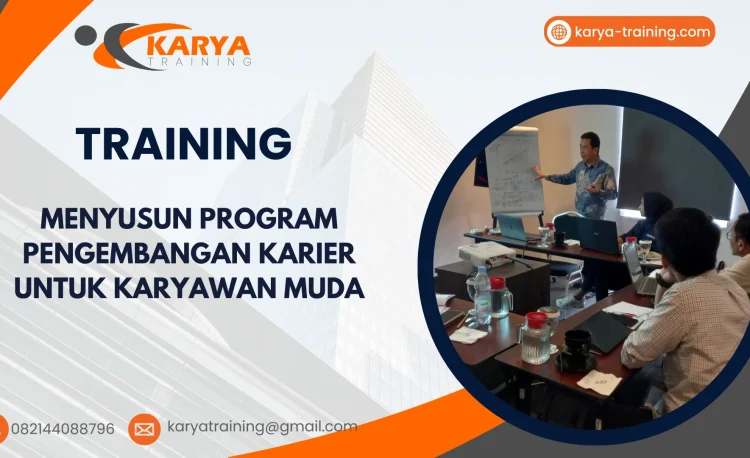 KARYA
TRAINING

karya-training.com

TRAINING

MENYUSUN PROGRAM PENGEMBANGAN KARIER UNTUK KARYAWAN MUDA

082144088796

karyatraining@gmail.com